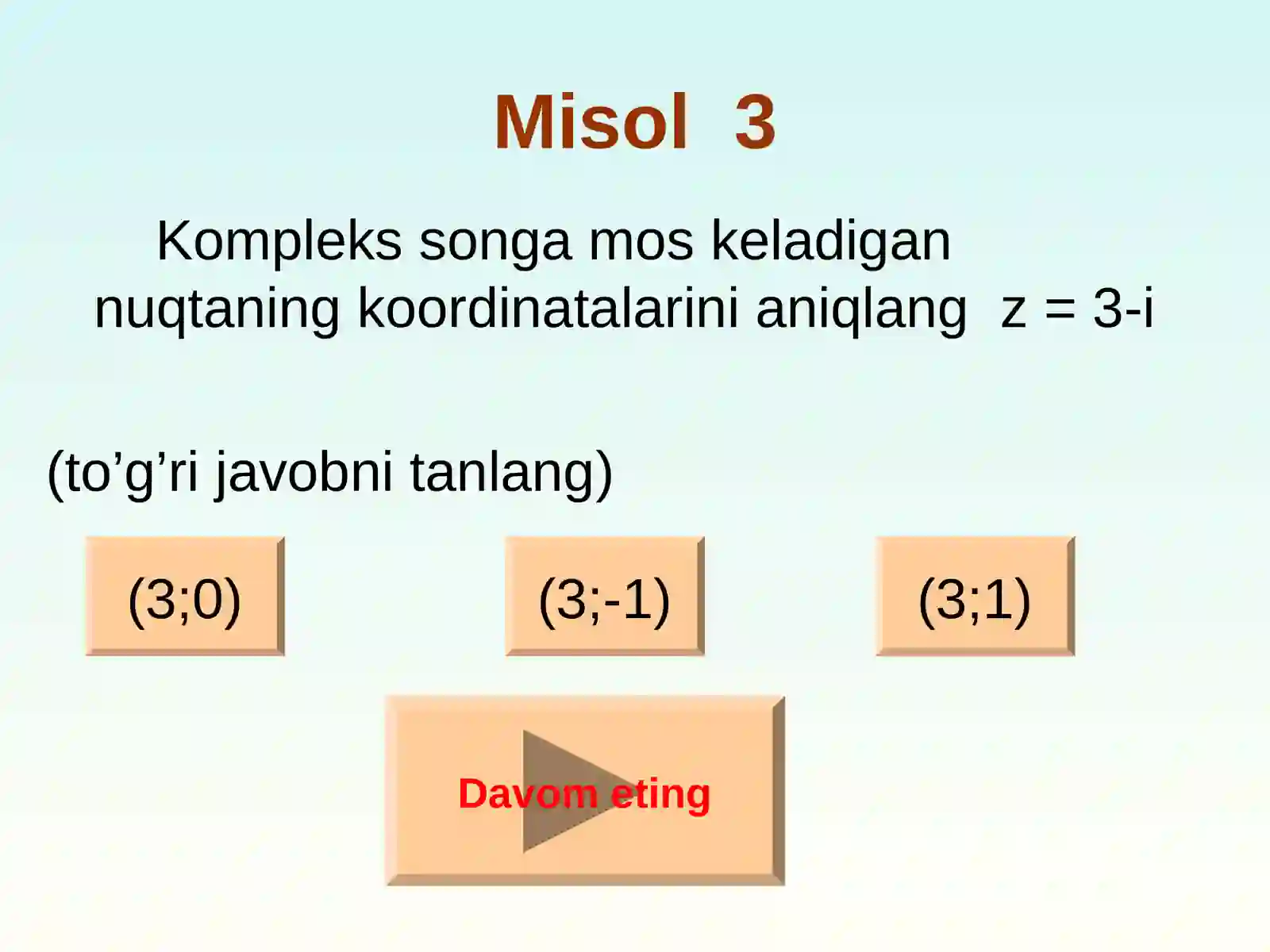 Misol 3

Kompleks songa mos keladigan nuqtaning koordinatalarini aniqlang $z = 3-i$

(to’g’ri javobni tanlang)

(3;0)

(3;-1)

(3;1)

Davom eting